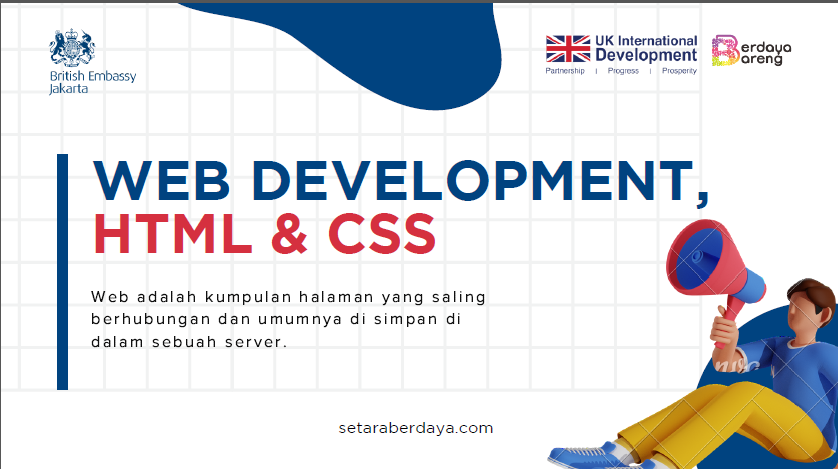 British Embassy
Jakarta

UK International Development
Partnership | Progress | Prosperity

Berdaya Bareng

WEB DEVELOPMENT,
HTML & CSS

Web adalah kumpulan halaman yang saling berhubungan dan umumnya di simpan di dalam sebuah server.

setaraberdaya.com